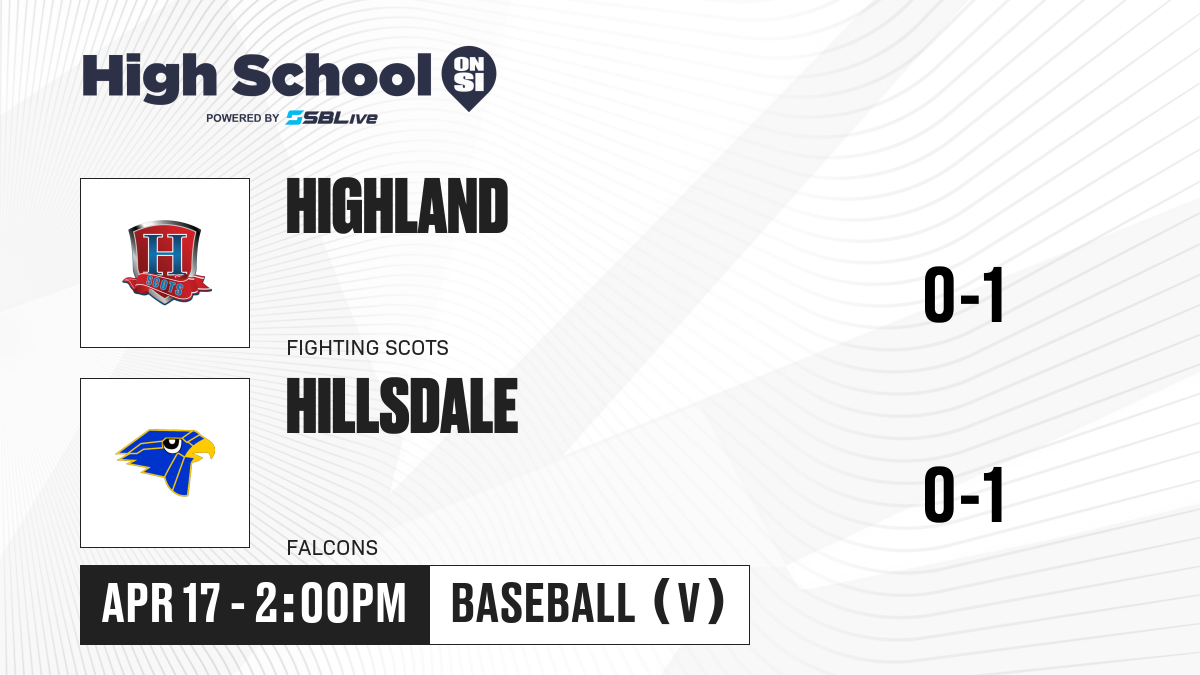 High School ON SI
POWERED BY SBLive

H SCOTS

HIGHLAND
FIGHTING SCOTS
0-1

HILLSDALE
FALCONS
0-1

APR 17 - 2:00PM
BASEBALL (V)